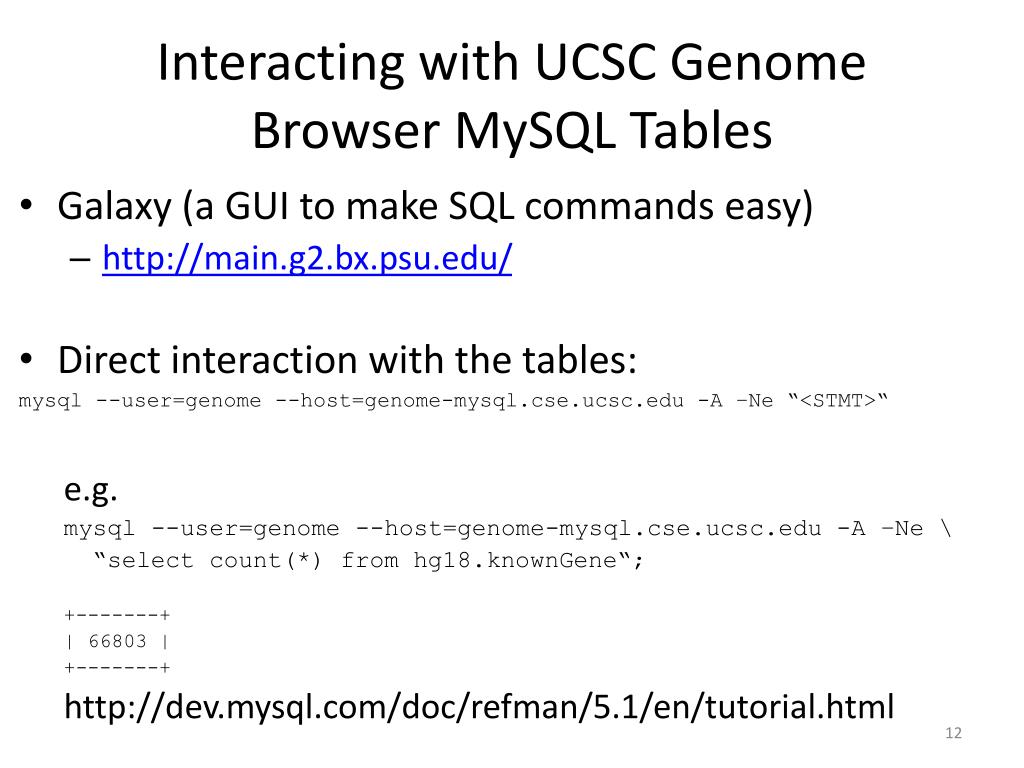 Interacting with UCSC Genome Browser MySQL Tables

• Galaxy (a GUI to make SQL commands easy)
– http://main.g2.bx.psu.edu/

• Direct interaction with the tables:
mysql --user=genome --host=genome-mysql.cse.ucsc.edu -A –Ne “<STMT>“

e.g.
mysql --user=genome --host=genome-mysql.cse.ucsc.edu -A –Ne \
“select count(*) from hg18.knownGene“;

+-------+
| 66803 |
+-------+

http://dev.mysql.com/doc/refman/5.1/en/tutorial.html

12